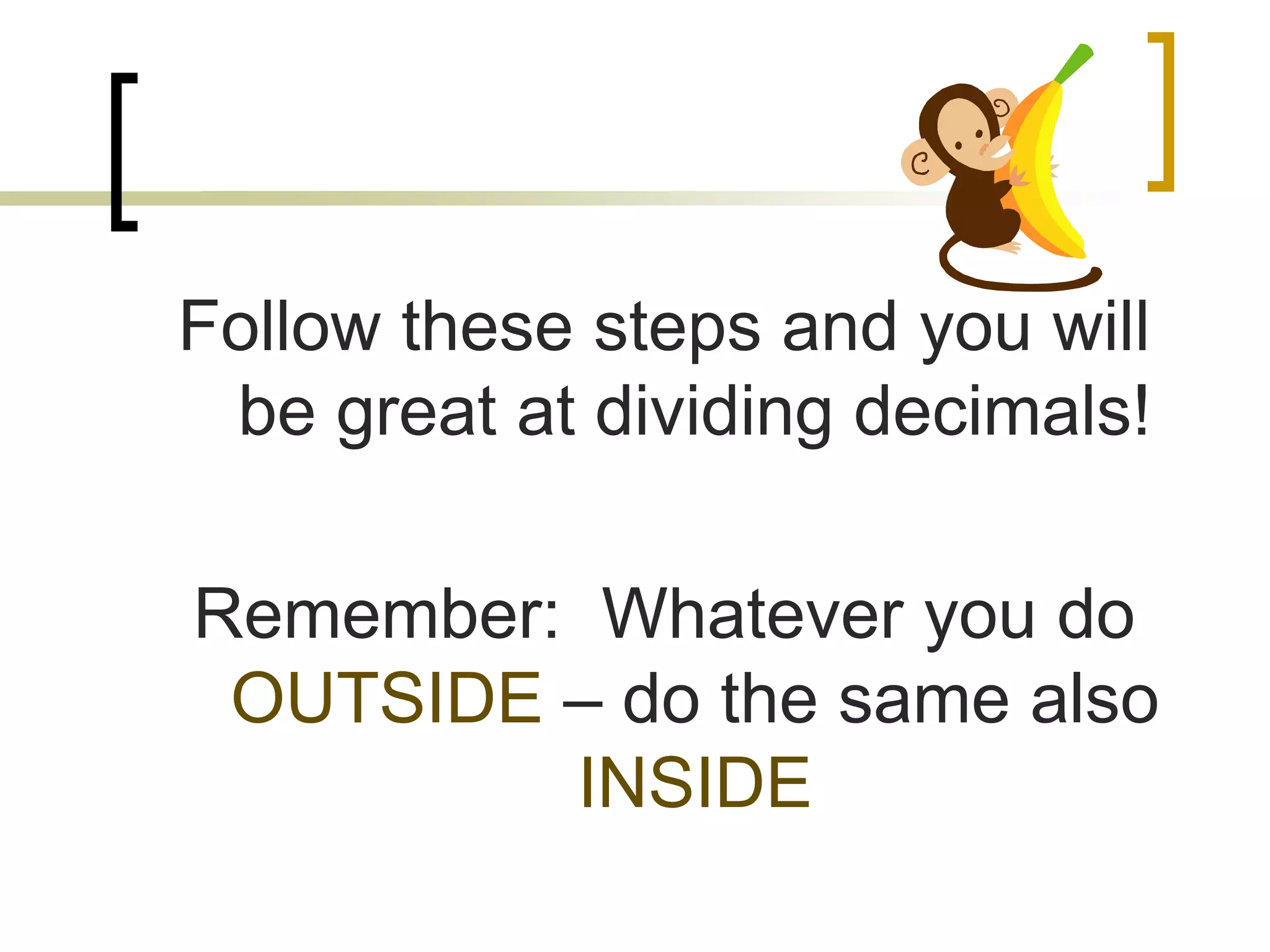 Follow these steps and you will be great at dividing decimals!

Remember: Whatever you do OUTSIDE – do the same also INSIDE